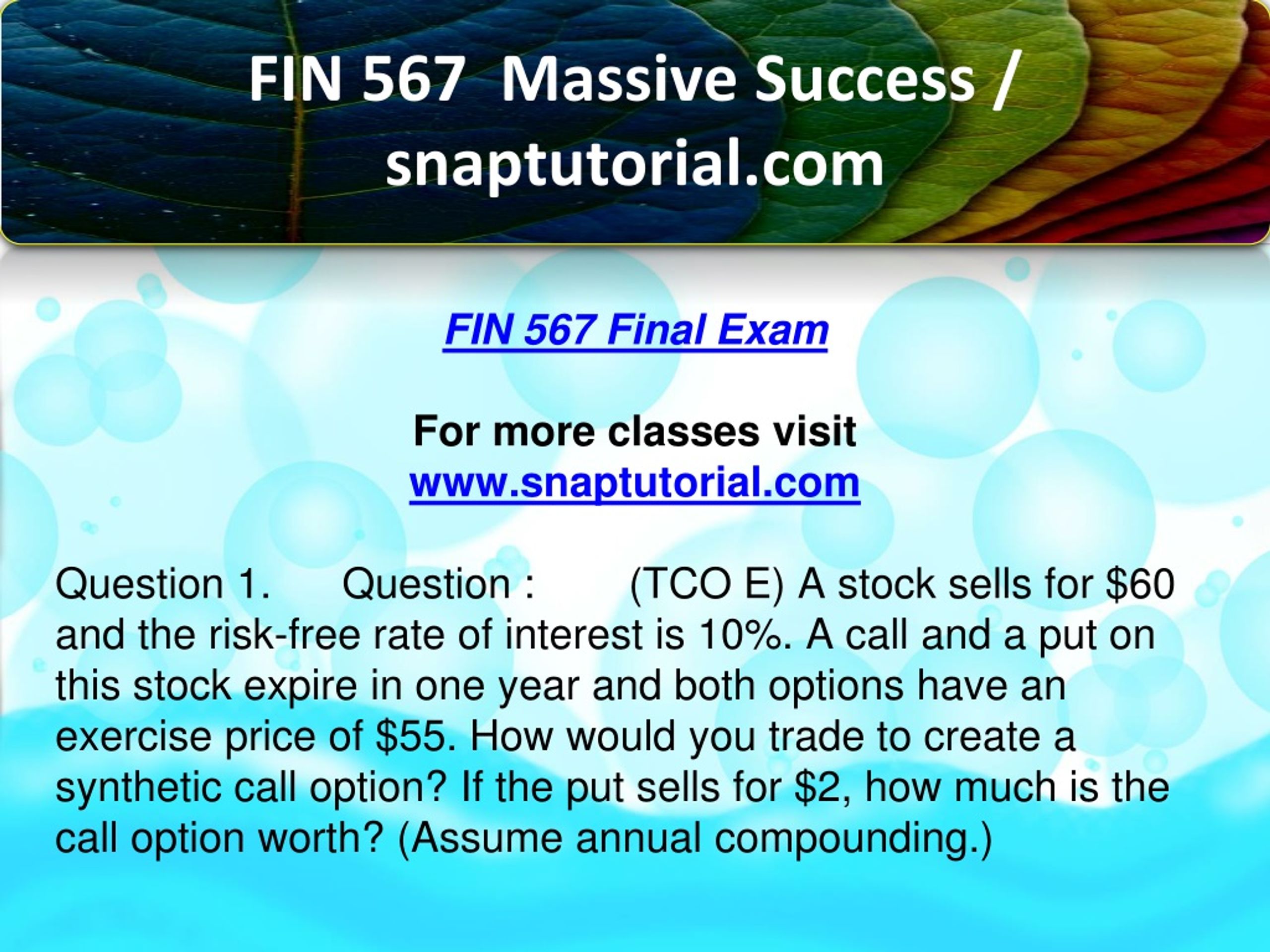 FIN 567 Massive Success / snaptutorial.com

FIN 567 Final Exam

For more classes visit
www.snaptutorial.com

Question 1. Question : (TCO E) A stock sells for \$60 and the risk-free rate of interest is 10%. A call and a put on this stock expire in one year and both options have an exercise price of \$55. How would you trade to create a synthetic call option? If the put sells for \$2, how much is the call option worth? (Assume annual compounding.)